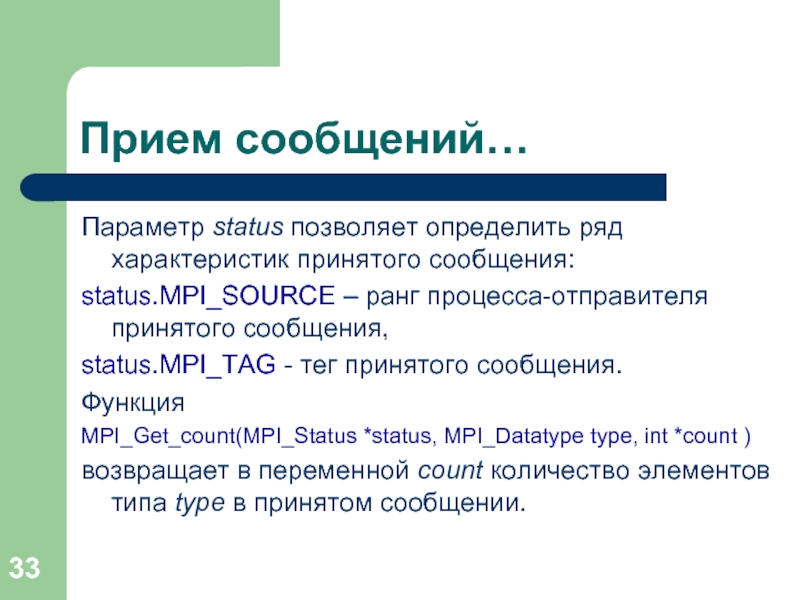 Прием сообщений…

Параметр status позволяет определить ряд характеристик принятого сообщения:

status.MPI_SOURCE – ранг процесса-отправителя принятого сообщения,

status.MPI_TAG - тег принятого сообщения.

Функция

MPI_Get_count(MPI_Status *status, MPI_Datatype type, int *count )

возвращает в переменной count количество элементов типа type в принятом сообщении.

33